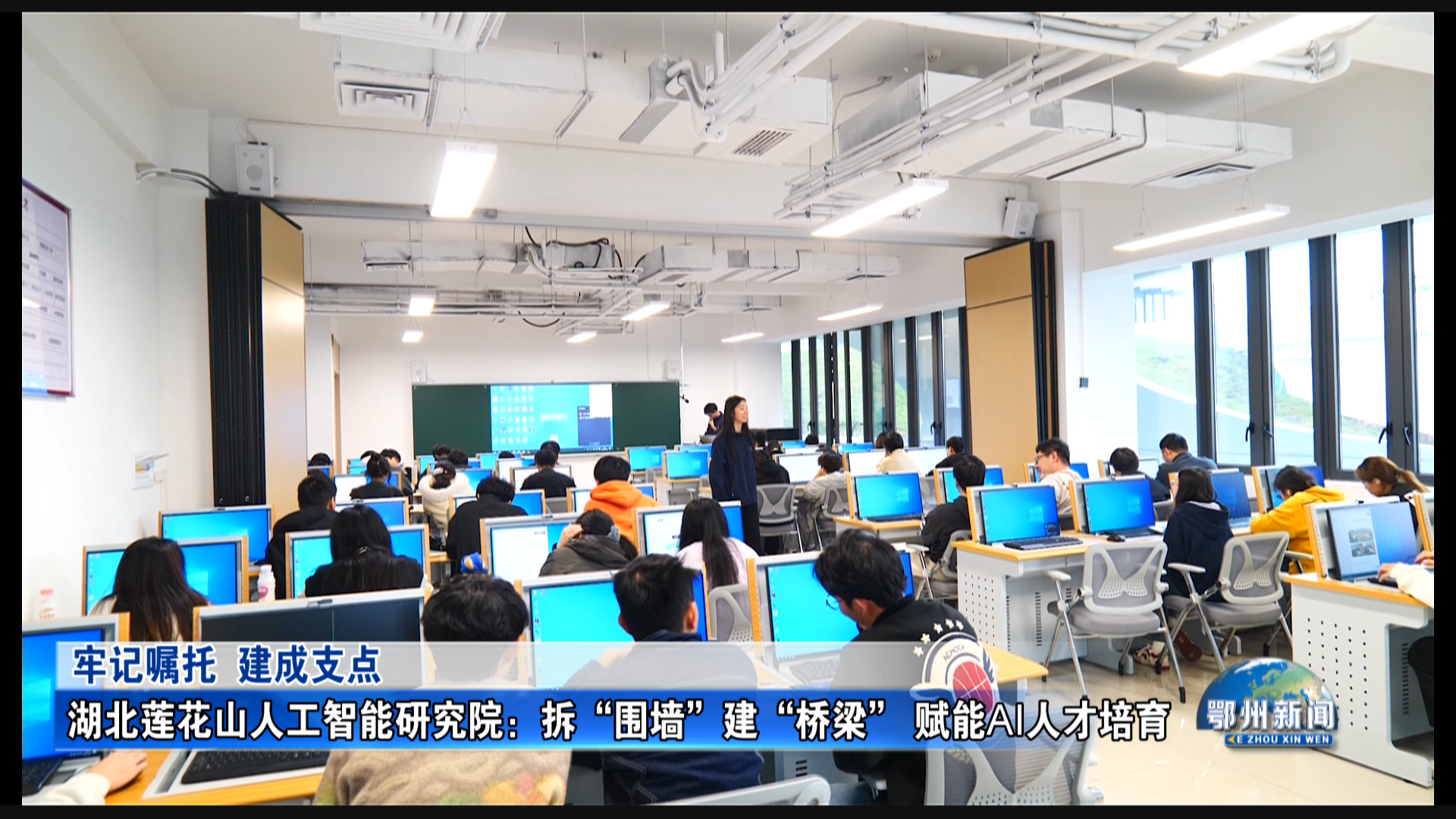 牢记嘱托 建成支点

湖北莲花山人工智能研究院：拆“围墙”建“桥梁” 赋能AI人才培育

鄂州新闻
E ZHOU XIN WEN